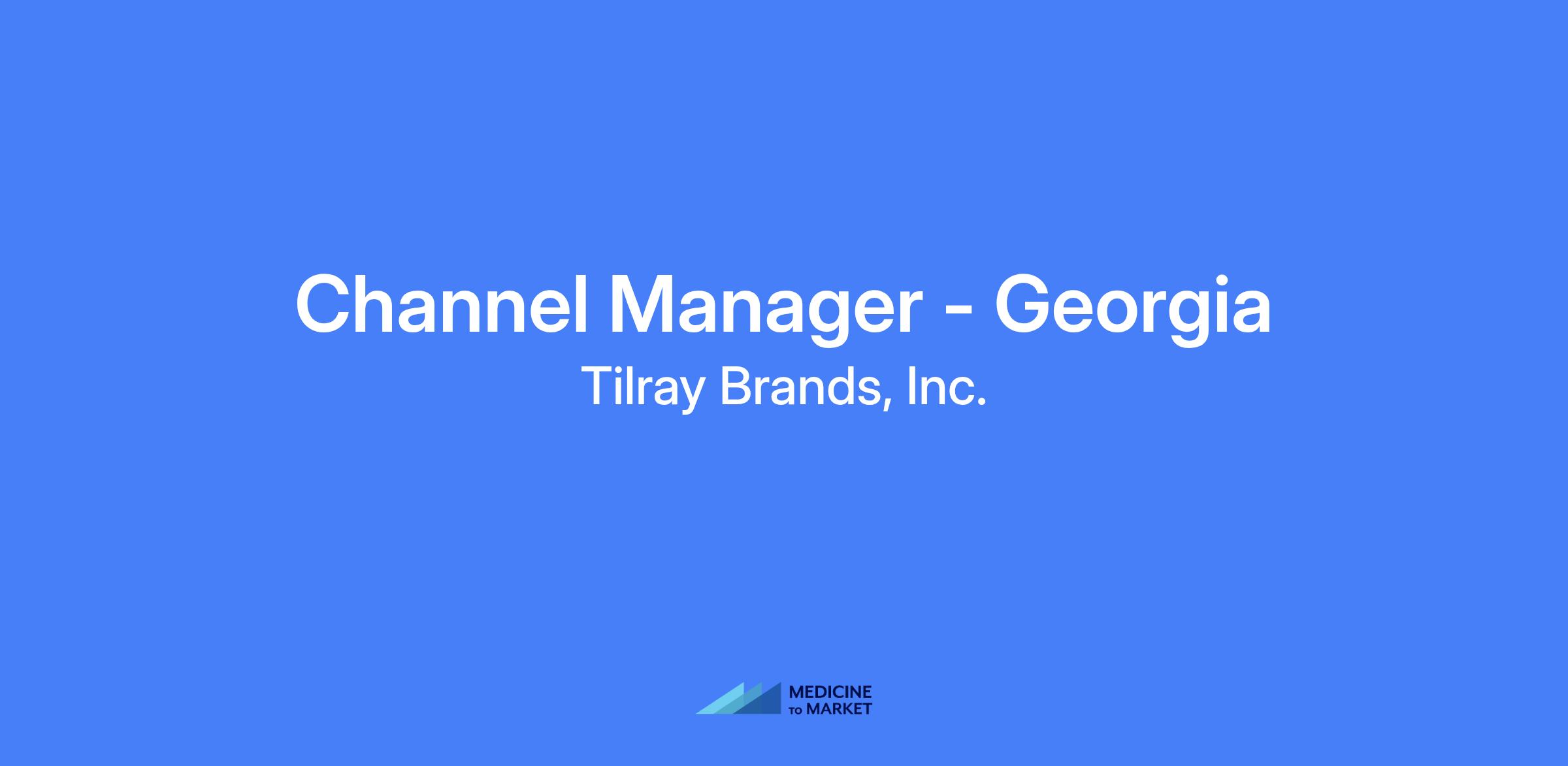 Channel Manager - Georgia

Tilray Brands, Inc.

MEDICINE TO MARKET